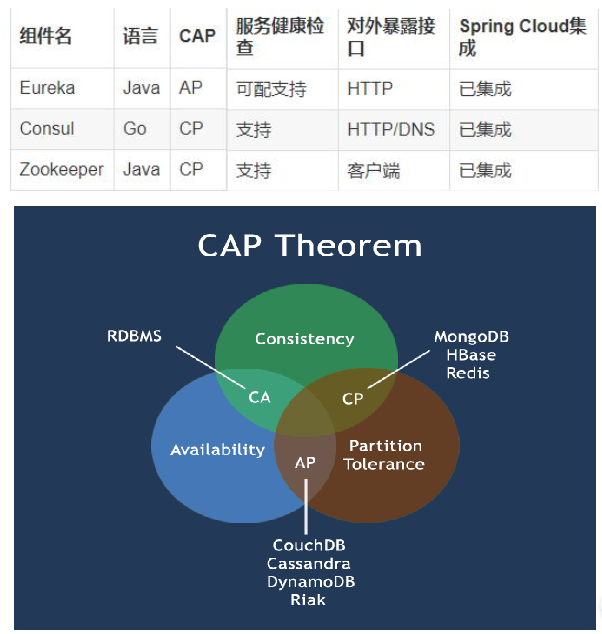 | 组件名 | 语言 | CAP | 服务健康检查 | 对外暴露接口 | Spring Cloud集成 |
|---|---|---|---|---|---|
| Eureka | Java | AP | 可配支持 | HTTP | 已集成 |
| Consul | Go | CP | 支持 | HTTP/DNS | 已集成 |
| Zookeeper | Java | CP | 支持 | 客户端 | 已集成 |

CAP Theorem

RDBMS

Consistency

MongoDB
HBase
Redis

CA

CP

Availability

AP

Partition Tolerance

CouchDB
Cassandra
DynamoDB
Riak